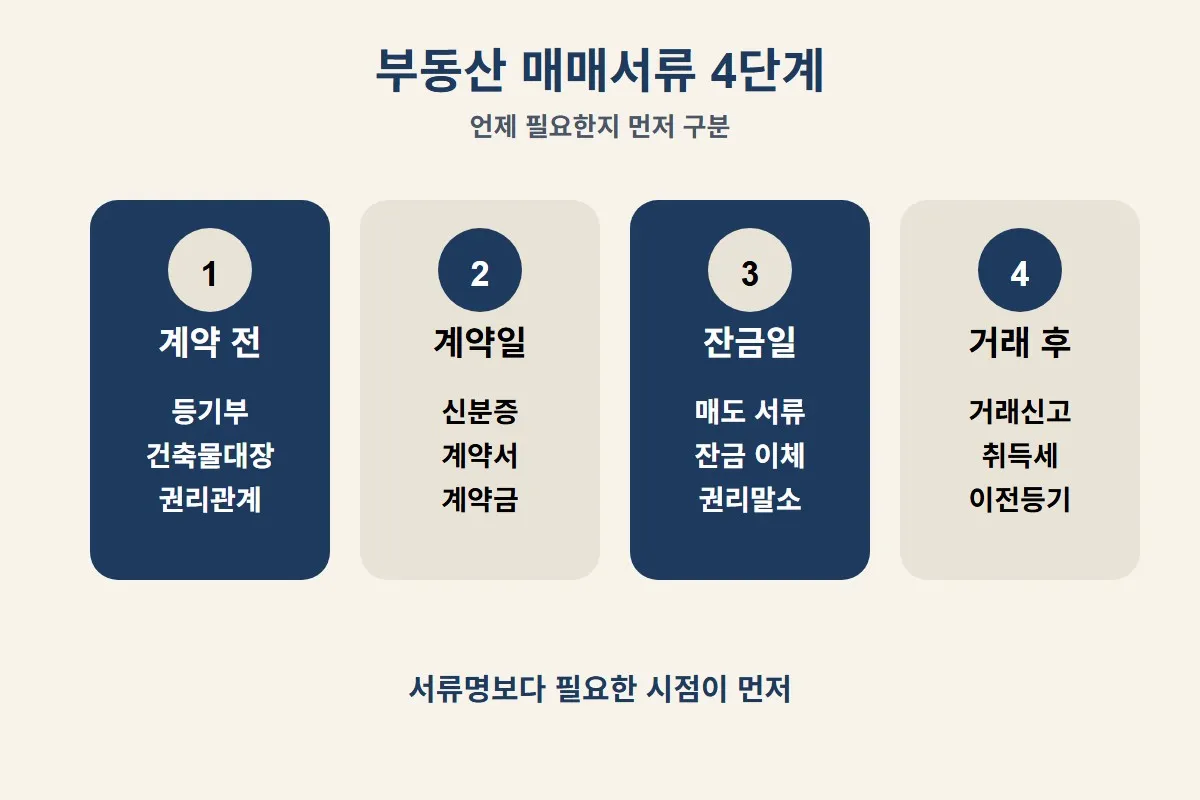 부동산 매매서류 4단계

언제 필요한지 먼저 구분

1
계약 전
등기부
건축물대장
권리관계

2
계약일
신분증
계약서
계약금

3
잔금일
매도 서류
잔금 이체
권리말소

4
거래 후
거래신고
취득세
이전등기

서류명보다 필요한 시점이 먼저